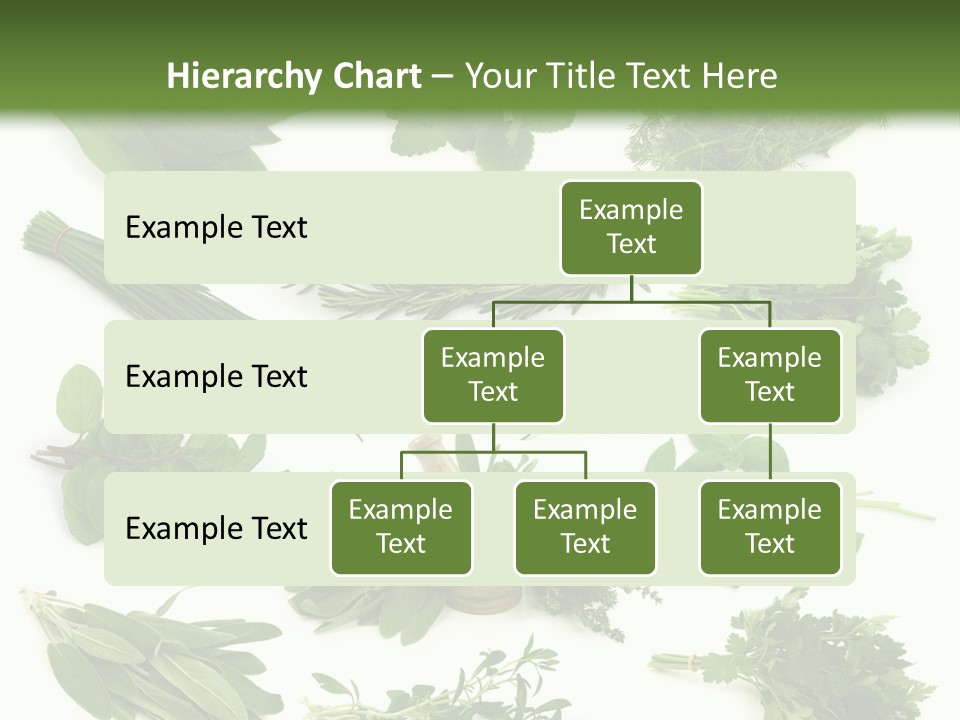 Hierarchy Chart – Your Title Text Here

Example Text

Example Text

Example Text

Example Text

Example Text

Example Text

Example Text

Example Text

Example Text